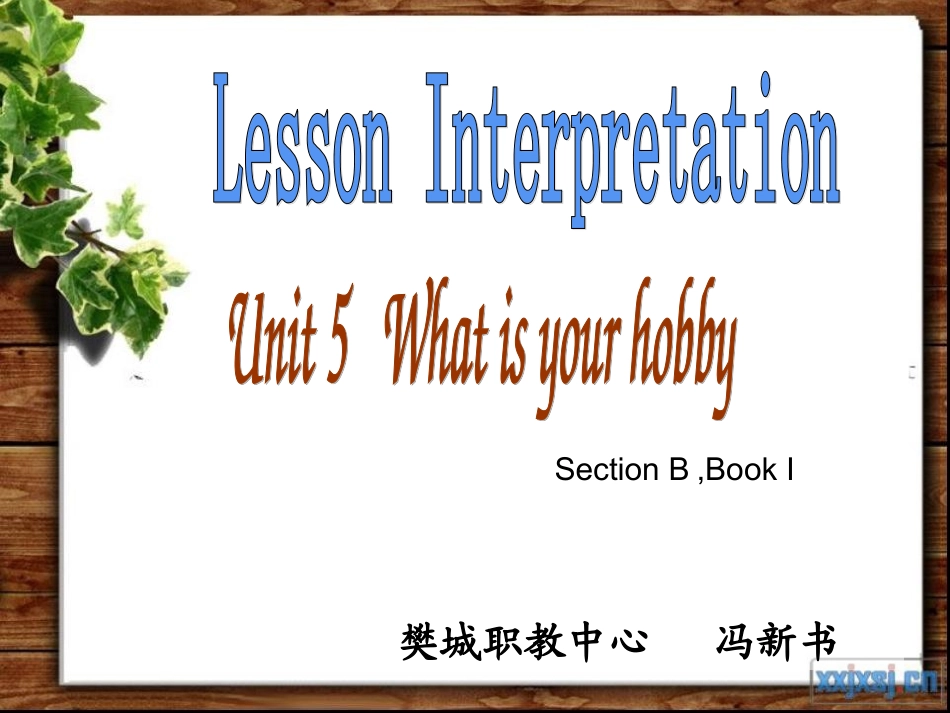 Lesson Interpretation

Unit 5 What is your hobby

Section B ,Book I

樊城职教中心 冯新书

xxjxsj.cn